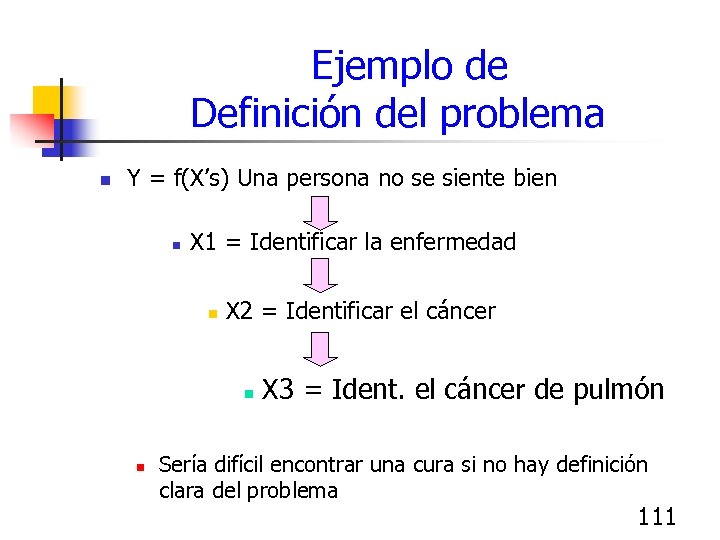 Ejemplo de
Definición del problema

Y = f(X's) Una persona no se siente bien

X1 = Identificar la enfermedad

X2 = Identificar el cáncer

X3 = Ident. el cáncer de pulmón

Sería difícil encontrar una cura si no hay definición clara del problema

111